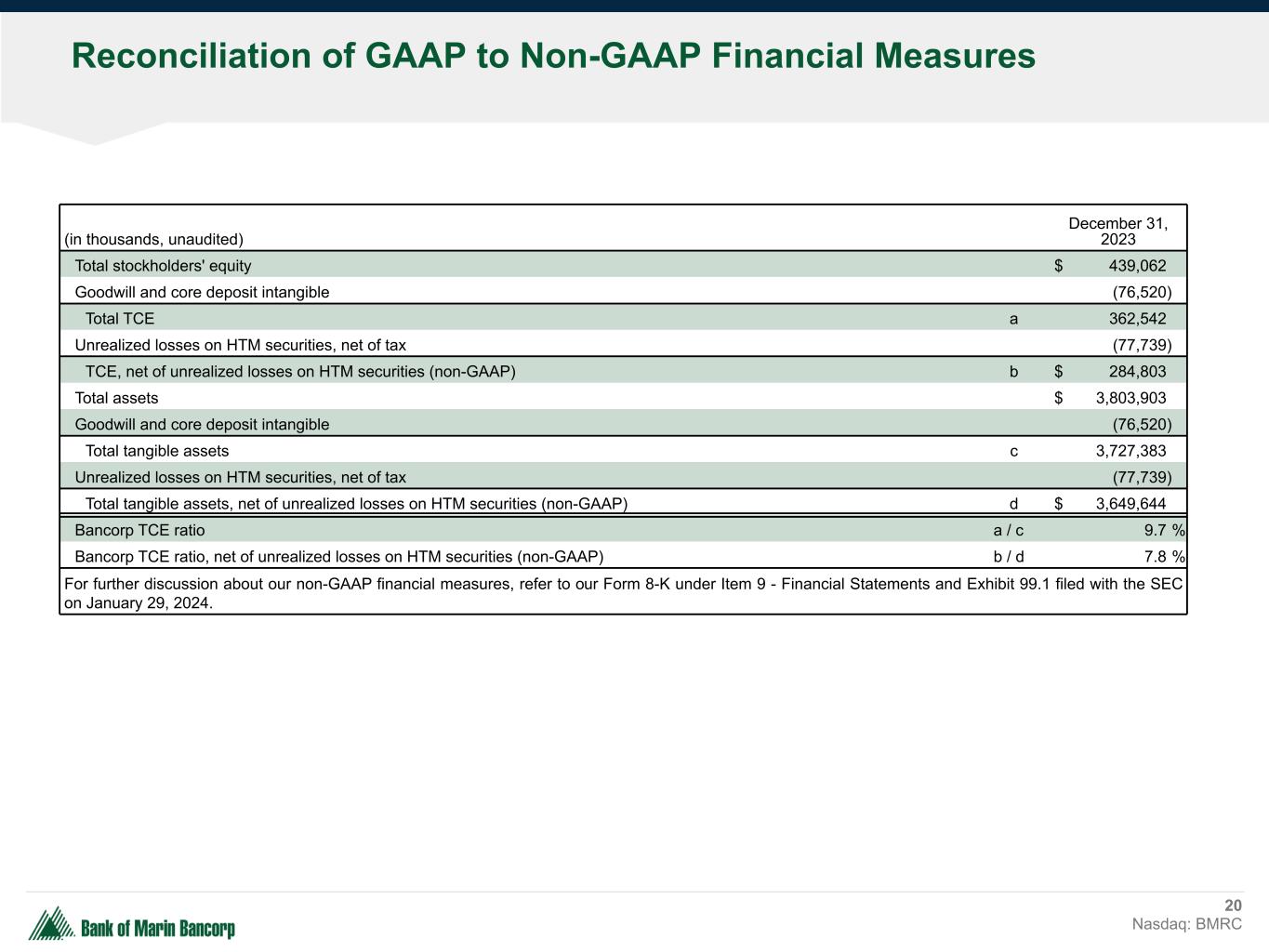 Reconciliation of GAAP to Non-GAAP Financial Measures

| (in thousands, unaudited) | | December 31, 2023 |
|---|---|---|
| Total stockholders' equity | | $ 439,062 |
| Goodwill and core deposit intangible | | (76,520) |
| Total TCE | a | 362,542 |
| Unrealized losses on HTM securities, net of tax | | (77,739) |
| TCE, net of unrealized losses on HTM securities (non-GAAP) | b | $ 284,803 |
| Total assets | | $ 3,803,903 |
| Goodwill and core deposit intangible | | (76,520) |
| Total tangible assets | c | 3,727,383 |
| Unrealized losses on HTM securities, net of tax | | (77,739) |
| Total tangible assets, net of unrealized losses on HTM securities (non-GAAP) | d | $ 3,649,644 |
| Bancorp TCE ratio | a / c | 9.7 % |
| Bancorp TCE ratio, net of unrealized losses on HTM securities (non-GAAP) | b / d | 7.8 % |

For further discussion about our non-GAAP financial measures, refer to our Form 8-K under Item 9 - Financial Statements and Exhibit 99.1 filed with the SEC on January 29, 2024.

Bank of Marin Bancorp

20
Nasdaq: BMRC